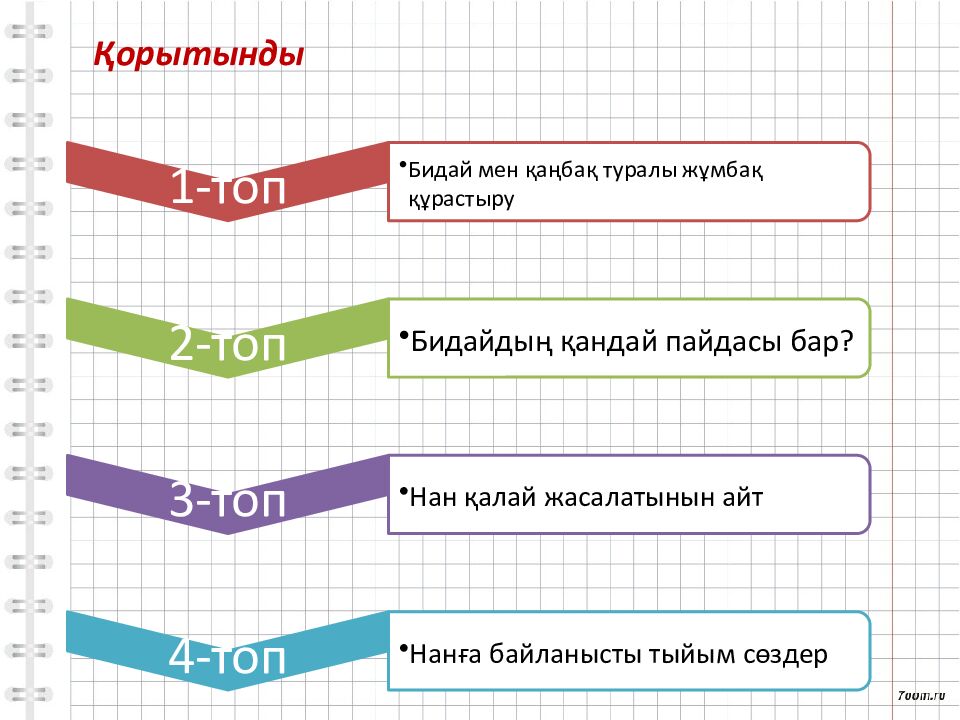 Қорытынды

1-топ

•Бидай мен қаңбақ туралы жұмбақ құрастыру

2-топ

•Бидайдың қандай пайдасы бар?

3-топ

•Нан қалай жасалатынын айт

4-топ

•Нанға байланысты тыйым сөздер

7oom.ru